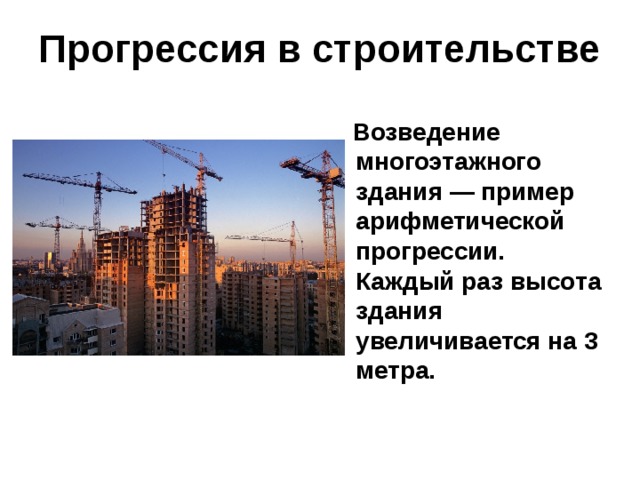 Прогрессия в строительстве

Возведение многоэтажного здания — пример арифметической прогрессии. Каждый раз высота здания увеличивается на 3 метра.